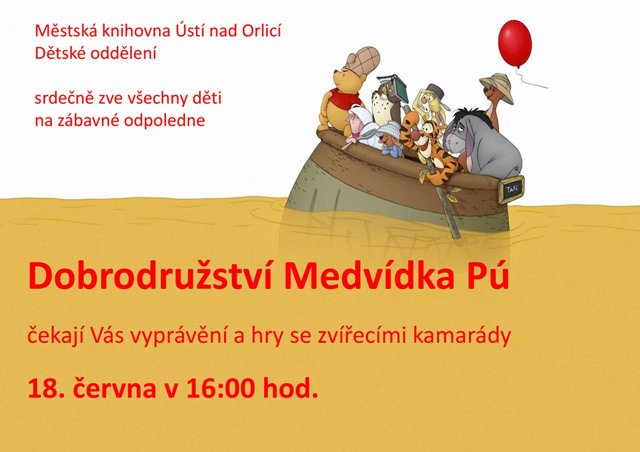 Městská knihovna Ústí nad Orlicí
Dětské oddělení

srdečně zve všechny děti na zábavné odpoledne

TAXI

Dobrodružství Medvídka Pú

čekají Vás vyprávění a hry se zvířecími kamarády

18. června v 16:00 hod.